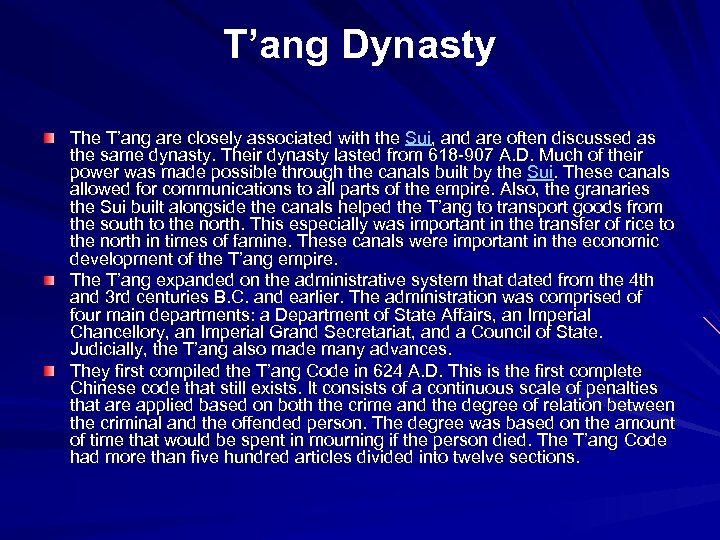 T’ang Dynasty

The T’ang are closely associated with the Sui, and are often discussed as the same dynasty. Their dynasty lasted from 618-907 A.D. Much of their power was made possible through the canals built by the Sui. These canals allowed for communications to all parts of the empire. Also, the granaries the Sui built alongside the canals helped the T’ang to transport goods from the south to the north. This especially was important in the transfer of rice to the north in times of famine. These canals were important in the economic development of the T’ang empire.

The T’ang expanded on the administrative system that dated from the 4th and 3rd centuries B.C. and earlier. The administration was comprised of four main departments: a Department of State Affairs, an Imperial Chancellory, an Imperial Grand Secretariat, and a Council of State. Judicially, the T’ang also made many advances.

They first compiled the T’ang Code in 624 A.D. This is the first complete Chinese code that still exists. It consists of a continuous scale of penalties that are applied based on both the crime and the degree of relation between the criminal and the offended person. The degree was based on the amount of time that would be spent in mourning if the person died. The T’ang Code had more than five hundred articles divided into twelve sections.